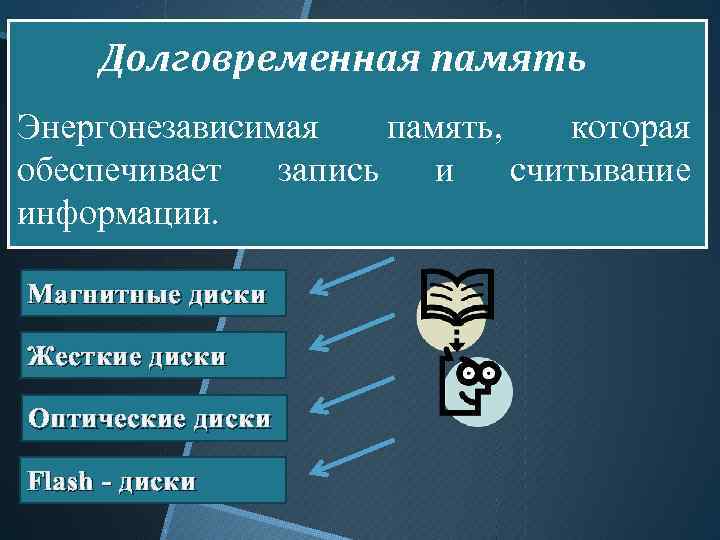 Долговременная память

Энергонезависимая память, которая обеспечивает запись и считывание информации.

Магнитные диски

Жесткие диски

Оптические диски

Flash - диски